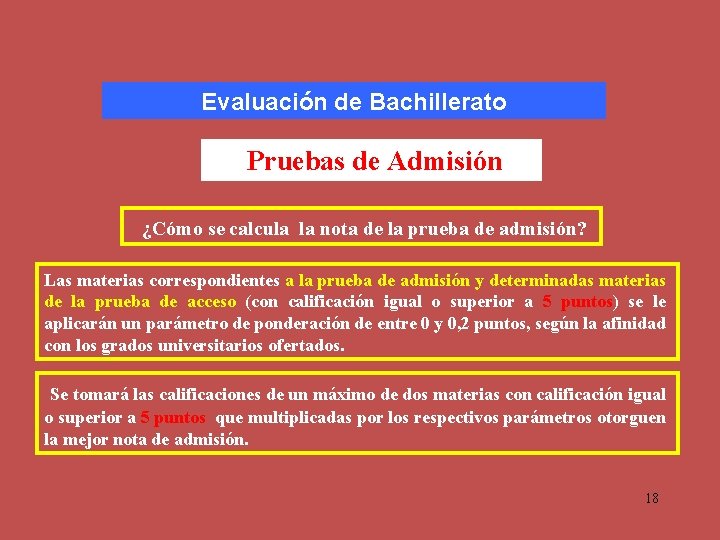 Evaluación de Bachillerato

Pruebas de Admisión

¿Cómo se calcula la nota de la prueba de admisión?

Las materias correspondientes a la prueba de admisión y determinadas materias de la prueba de acceso (con calificación igual o superior a 5 puntos) se le aplicarán un parámetro de ponderación de entre 0 y 0,2 puntos, según la afinidad con los grados universitarios ofertados.

Se tomará las calificaciones de un máximo de dos materias con calificación igual o superior a 5 puntos que multiplicadas por los respectivos parámetros otorguen la mejor nota de admisión.

18